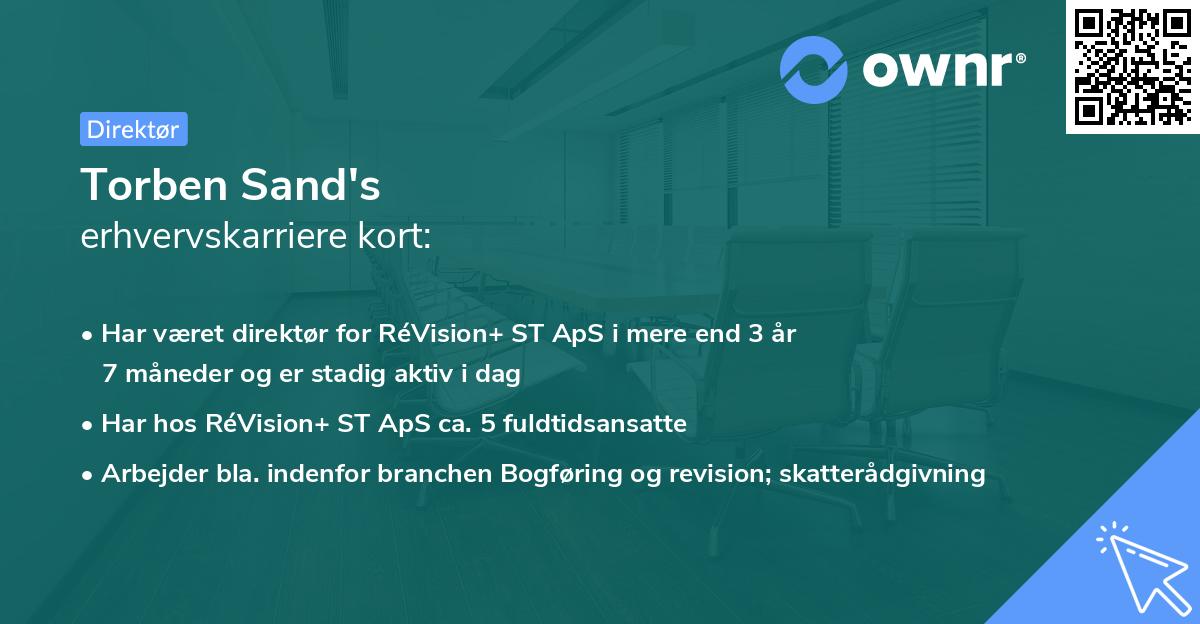 ownr®

Direktør

Torben Sand's
erhvervskarriere kort:

• Har været direktør for RéVision+ ST ApS i mere end 3 år 7 måneder og er stadig aktiv i dag

• Har hos RéVision+ ST ApS ca. 5 fuldtidsansatte

• Arbejder bla. indenfor branchen Bogføring og revision; skatterådgivning